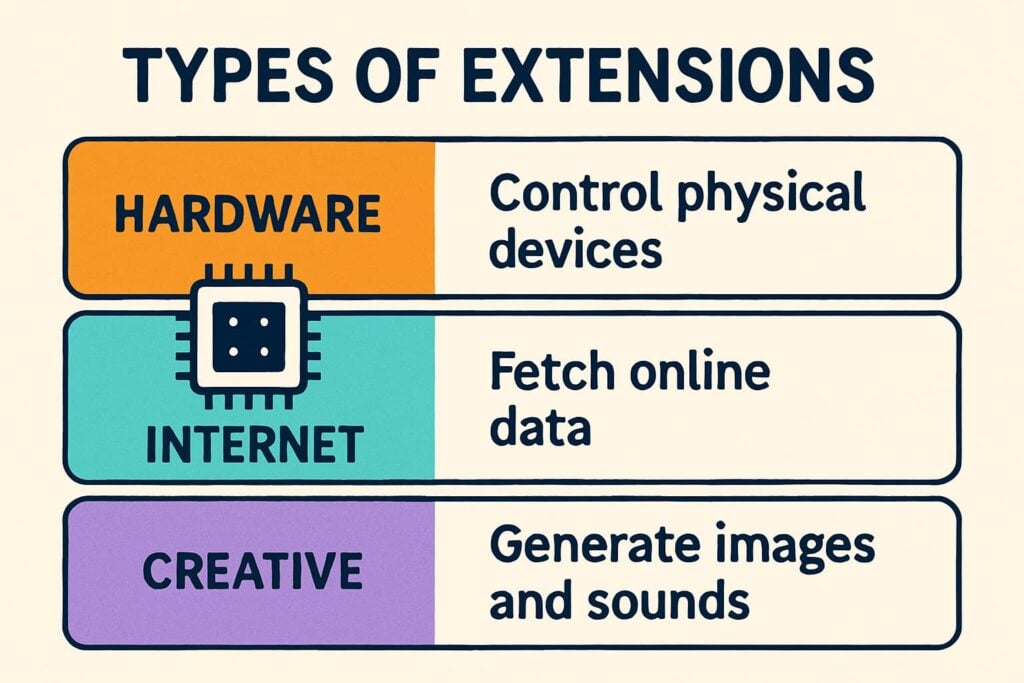 TYPES OF EXTENSIONS

| HARDWARE | Control physical devices |
|---|---|
| INTERNET | Fetch online data |
| CREATIVE | Generate images and sounds |